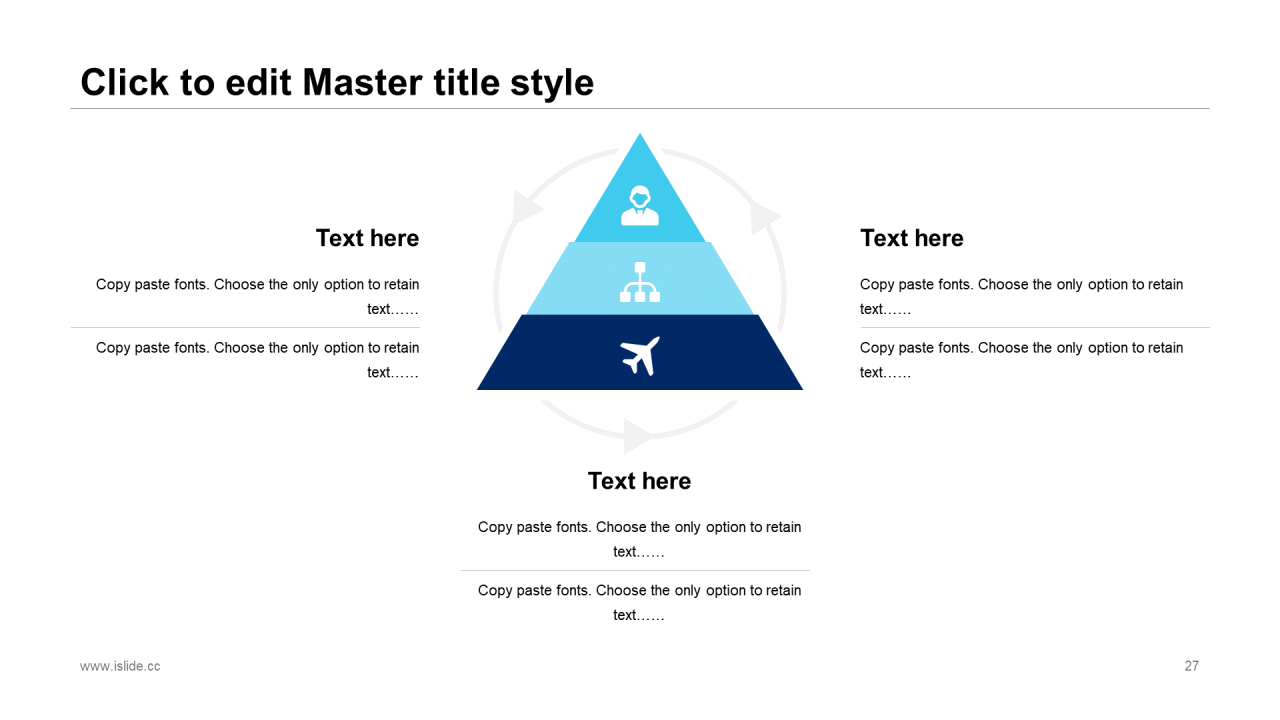 Click to edit Master title style

Text here

Copy paste fonts. Choose the only option to retain text……

Copy paste fonts. Choose the only option to retain text……

Text here

Copy paste fonts. Choose the only option to retain text……

Copy paste fonts. Choose the only option to retain text……

Text here

Copy paste fonts. Choose the only option to retain text……

Copy paste fonts. Choose the only option to retain text……

www.islide.cc

27